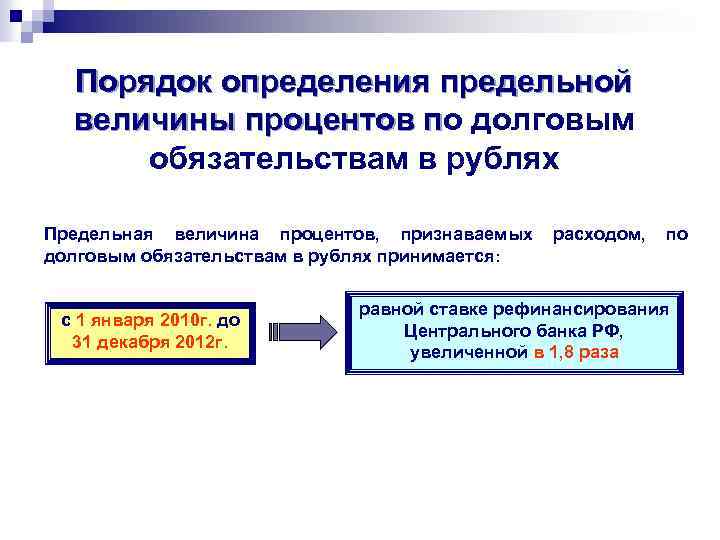 Порядок определения предельной величины процентов по долговым обязательствам в рублях

Предельная величина процентов, признаваемых расходом, по долговым обязательствам в рублях принимается:

с 1 января 2010г. до 31 декабря 2012г.

равной ставке рефинансирования Центрального банка РФ, увеличенной в 1,8 раза